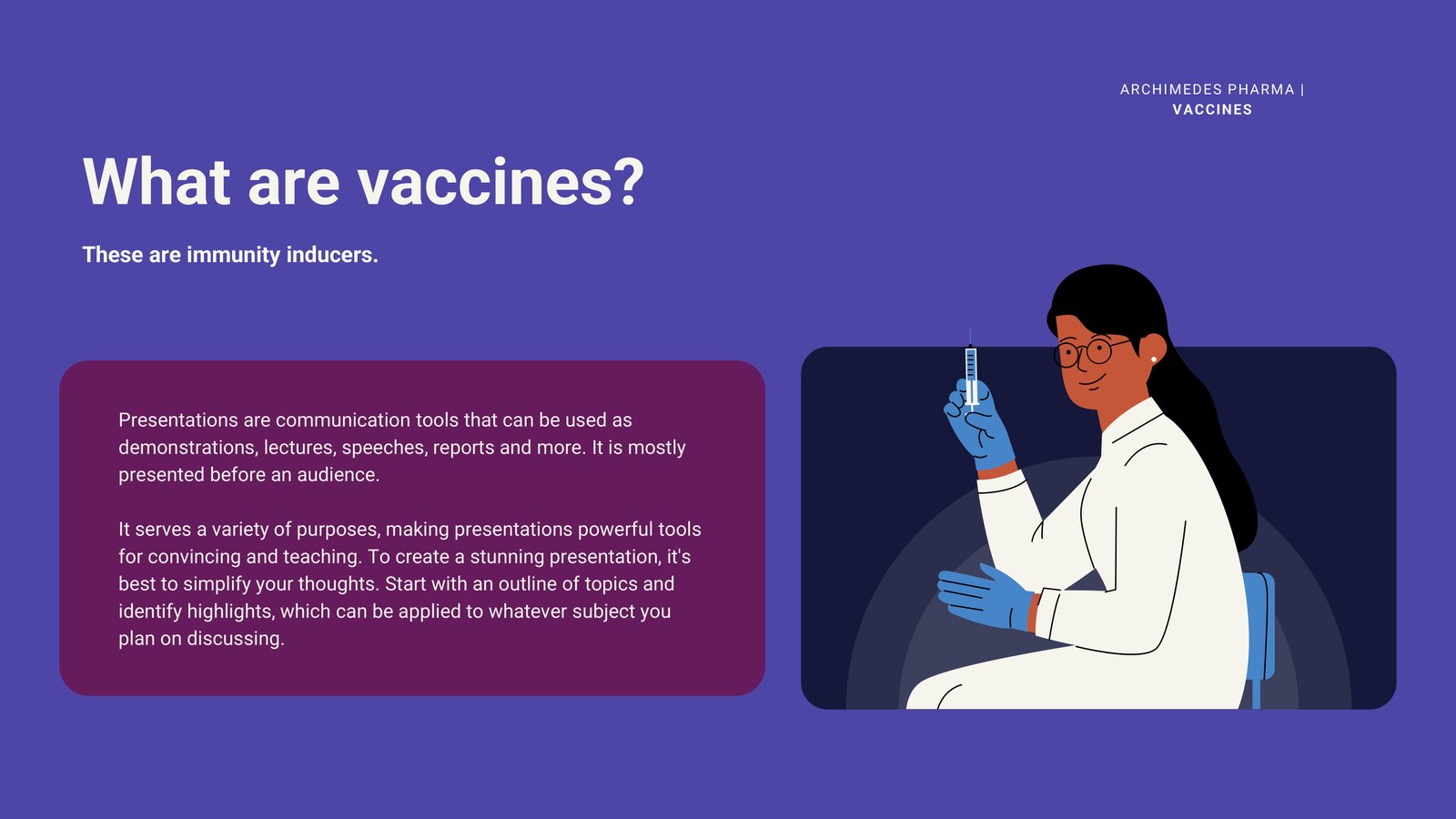 ARCHIMEDES PHARMA |
VACCINES

What are vaccines?

These are immunity inducers.

Presentations are communication tools that can be used as demonstrations, lectures, speeches, reports and more. It is mostly presented before an audience.

It serves a variety of purposes, making presentations powerful tools for convincing and teaching. To create a stunning presentation, it's best to simplify your thoughts. Start with an outline of topics and identify highlights, which can be applied to whatever subject you plan on discussing.